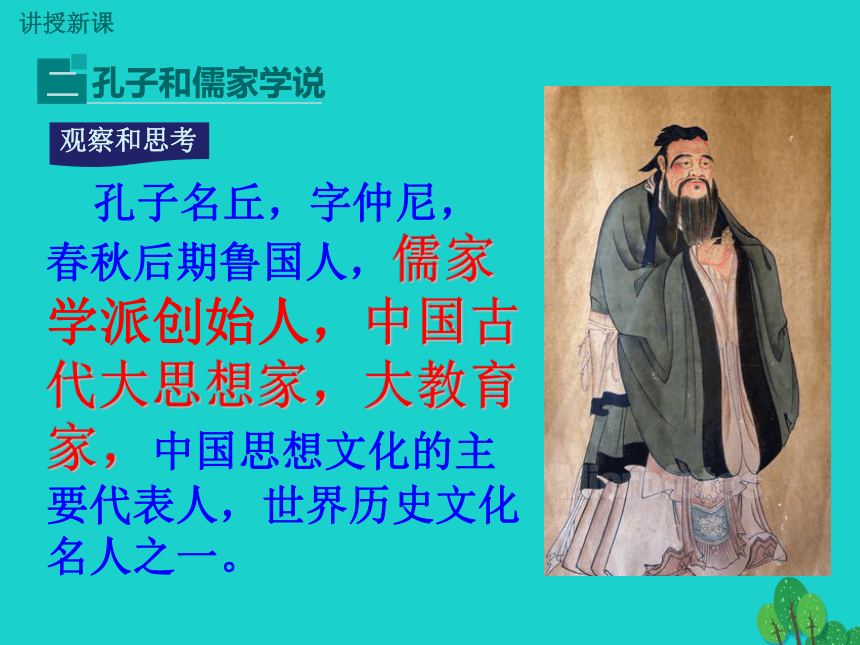 讲授新课

二 孔子和儒家学说

观察和思考

孔子名丘，字仲尼，春秋后期鲁国人，儒家学派创始人，中国古代大思想家，大教育家，中国思想文化的主要代表人，世界历史文化名人之一。